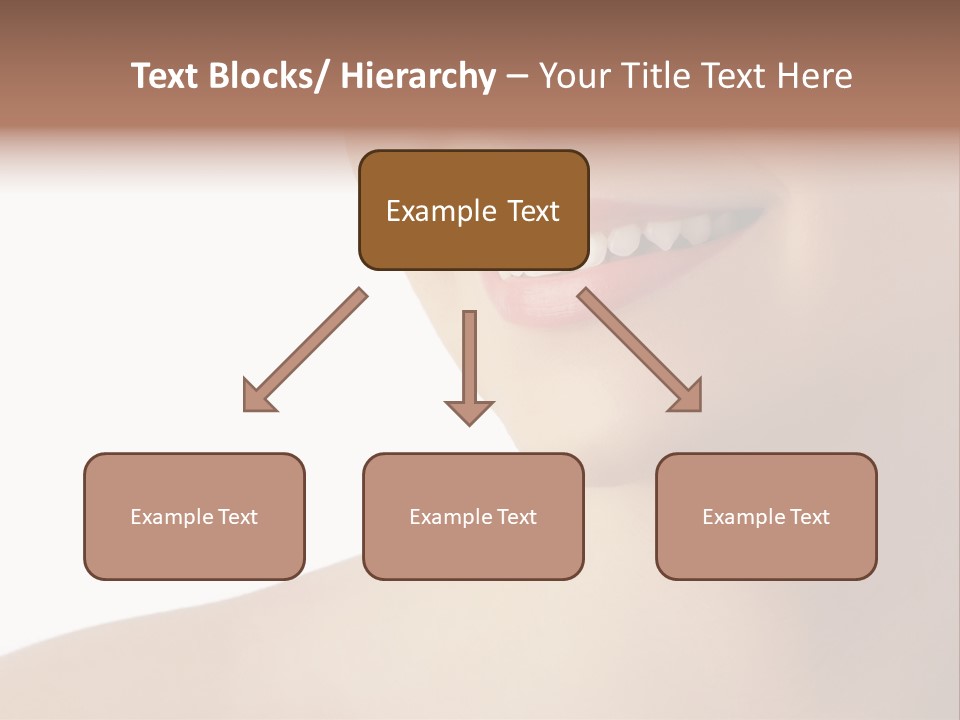 Text Blocks/ Hierarchy – Your Title Text Here

Example Text

Example Text

Example Text

Example Text